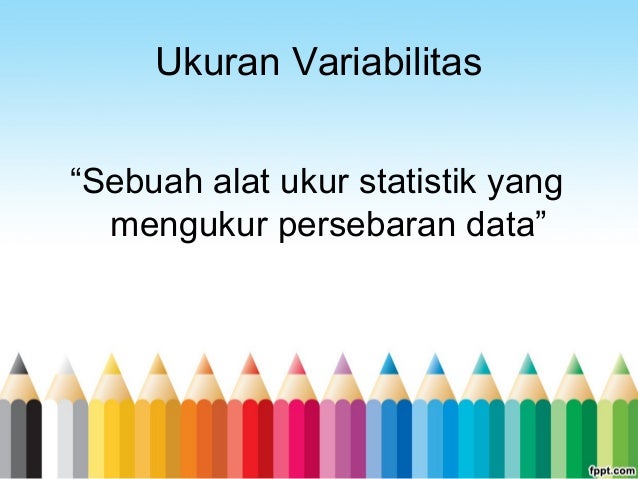 Ukuran Variabilitas

“Sebuah alat ukur statistik yang mengukur persebaran data”

fppt.com